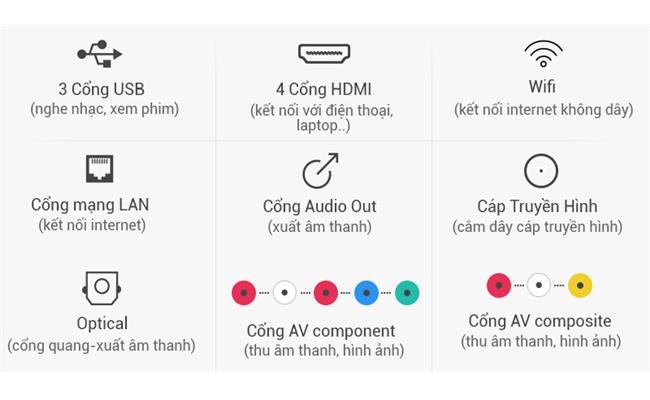 3 Cổng USB
(nghe nhạc, xem phim)

4 Cổng HDMI
(kết nối với điện thoại, laptop..)

Wifi
(kết nối internet không dây)

Cổng mạng LAN
(kết nối internet)

Cổng Audio Out
(xuất âm thanh)

Cáp Truyền Hình
(cắm dây cáp truyền hình)

Optical
(cổng quang-xuất âm thanh)

Cổng AV component
(thu âm thanh, hình ảnh)

Cổng AV composite
(thu âm thanh, hình ảnh)